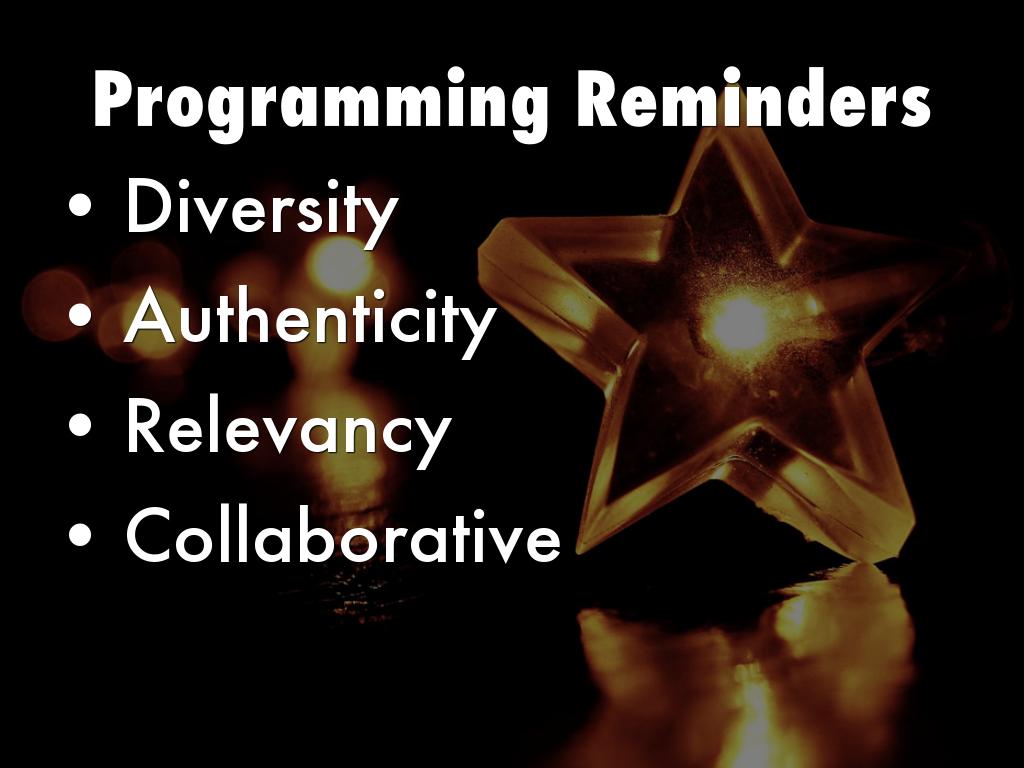 Programming Reminders

• Diversity
• Authenticity
• Relevancy
• Collaborative